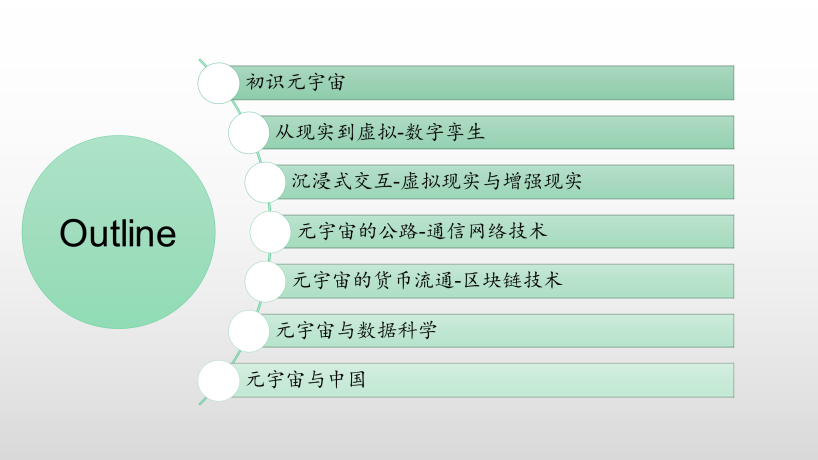 Outline

初识元宇宙

从现实到虚拟-数字孪生

沉浸式交互-虚拟现实与增强现实

元宇宙的公路-通信网络技术

元宇宙的货币流通-区块链技术

元宇宙与数据科学

元宇宙与中国